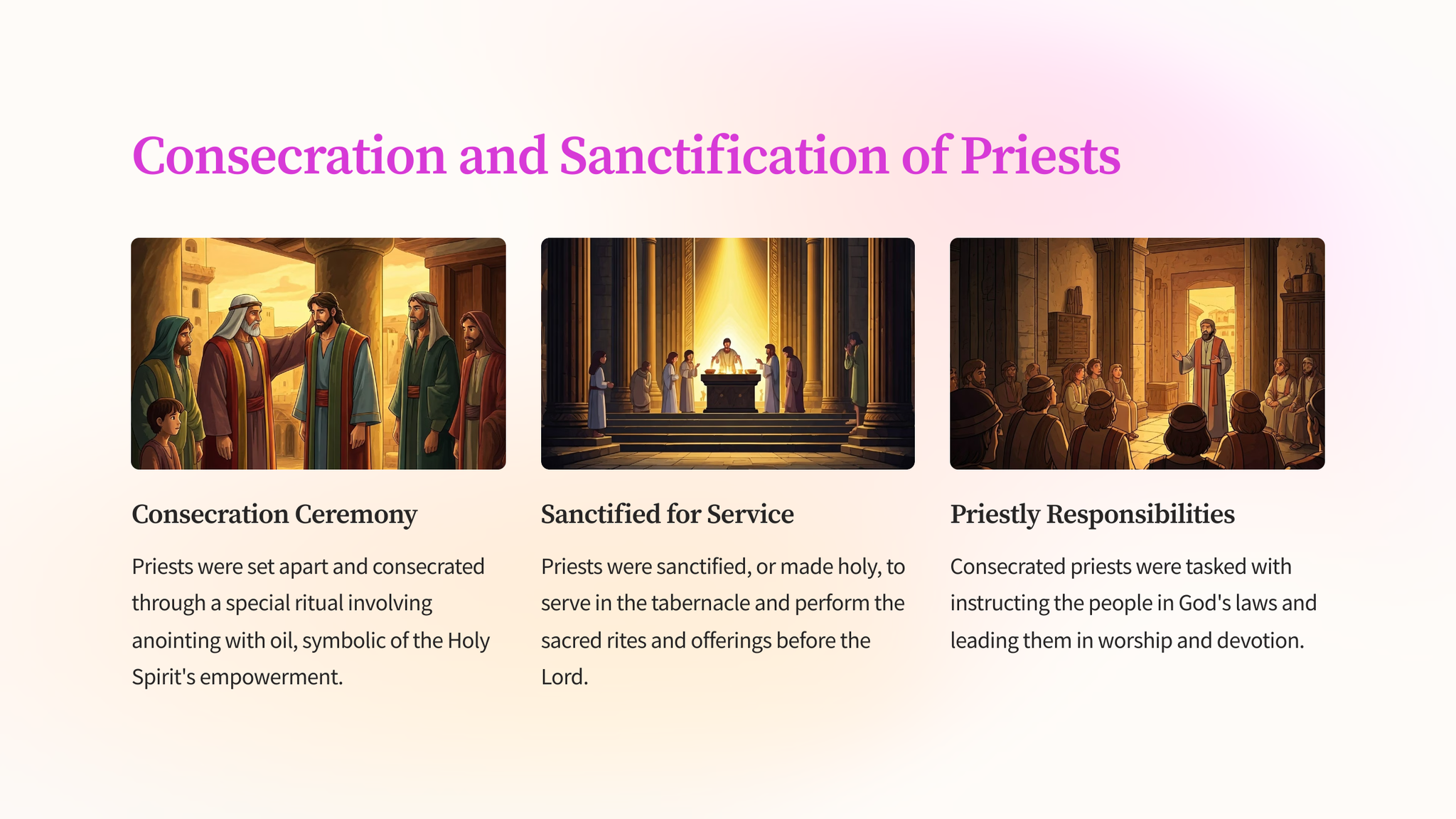 Consecration and Sanctification of Priests

Consecration Ceremony

Priests were set apart and consecrated through a special ritual involving anointing with oil, symbolic of the Holy Spirit's empowerment.

Sanctified for Service

Priests were sanctified, or made holy, to serve in the tabernacle and perform the sacred rites and offerings before the Lord.

Priestly Responsibilities

Consecrated priests were tasked with instructing the people in God's laws and leading them in worship and devotion.